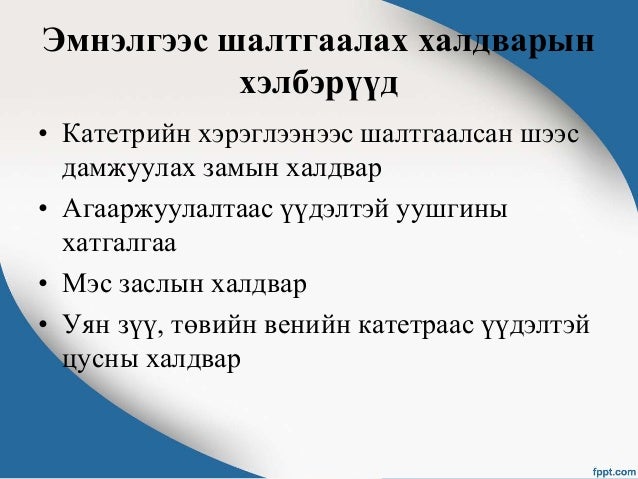 Эмнэлгээс шалтгаалах халдварын хэлбэрүүд

• Катетрийн хэрэглээнээс шалтгаалсан шээс дамжуулах замын халдвар

• Агааржуулалтаас үүдэлтэй уушгины хатгалгаа

• Мэс заслын халдвар

• Уян зүү, төвийн венийн катетраас үүдэлтэй цусны халдвар

fppt.com